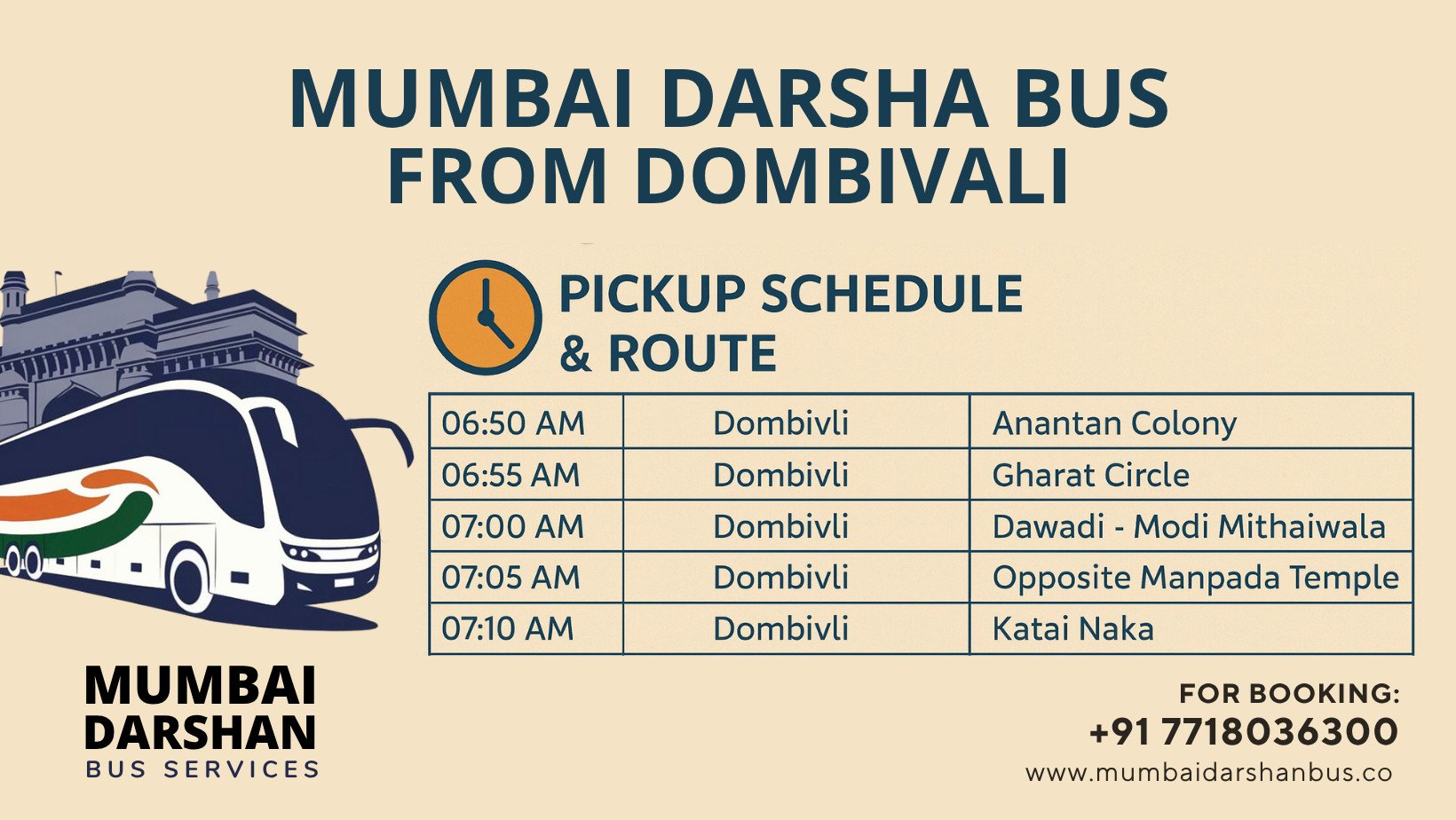 MUMBAI DARSHA BUS FROM DOMBIVALI

PICKUP SCHEDULE & ROUTE

| 06:50 AM | Dombivli | Anantan Colony |
|---|---|---|
| 06:55 AM | Dombivli | Gharat Circle |
| 07:00 AM | Dombivli | Dawadi - Modi Mithaiwala |
| 07:05 AM | Dombivli | Opposite Manpada Temple |
| 07:10 AM | Dombivli | Katai Naka |

MUMBAI DARSHAN
BUS SERVICES

FOR BOOKING:
+91 7718036300
www.mumbaidarshanbus.co